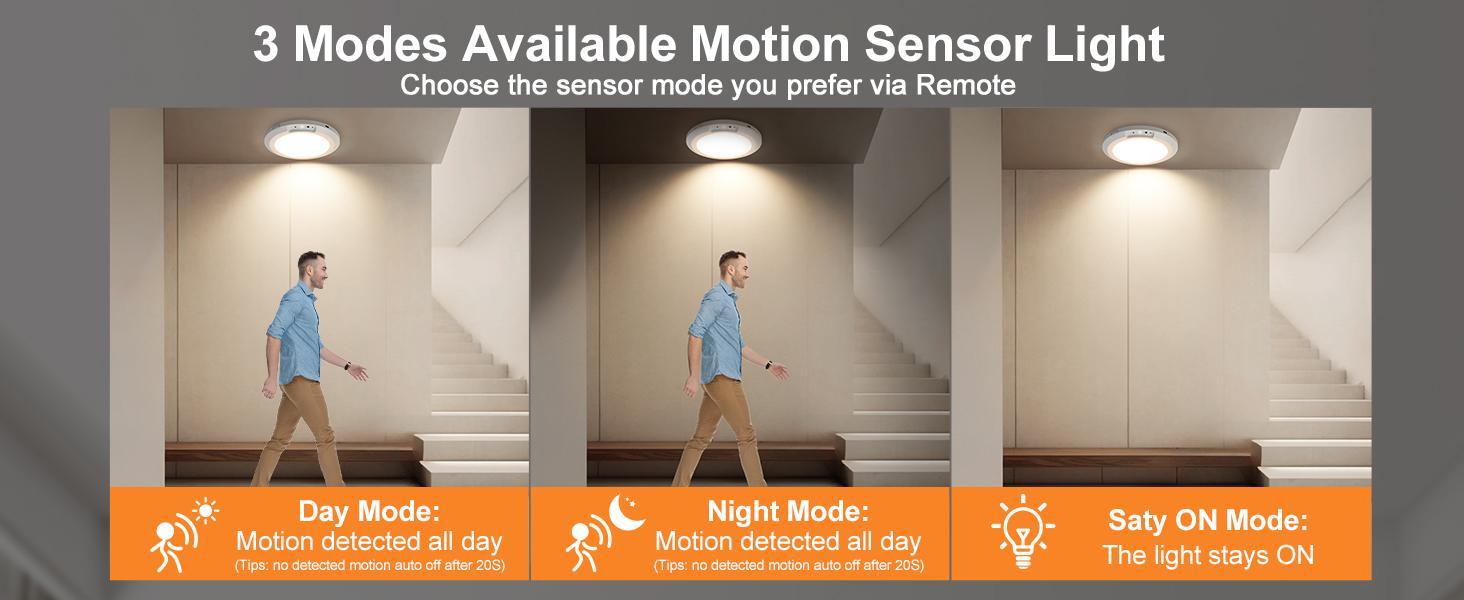 3 Modes Available Motion Sensor Light
Choose the sensor mode you prefer via Remote

Day Mode:
Motion detected all day
(Tips: no detected motion auto off after 20S)

Night Mode:
Motion detected all day
(Tips: no detected motion auto off after 20S)

Saty ON Mode:
The light stays ON